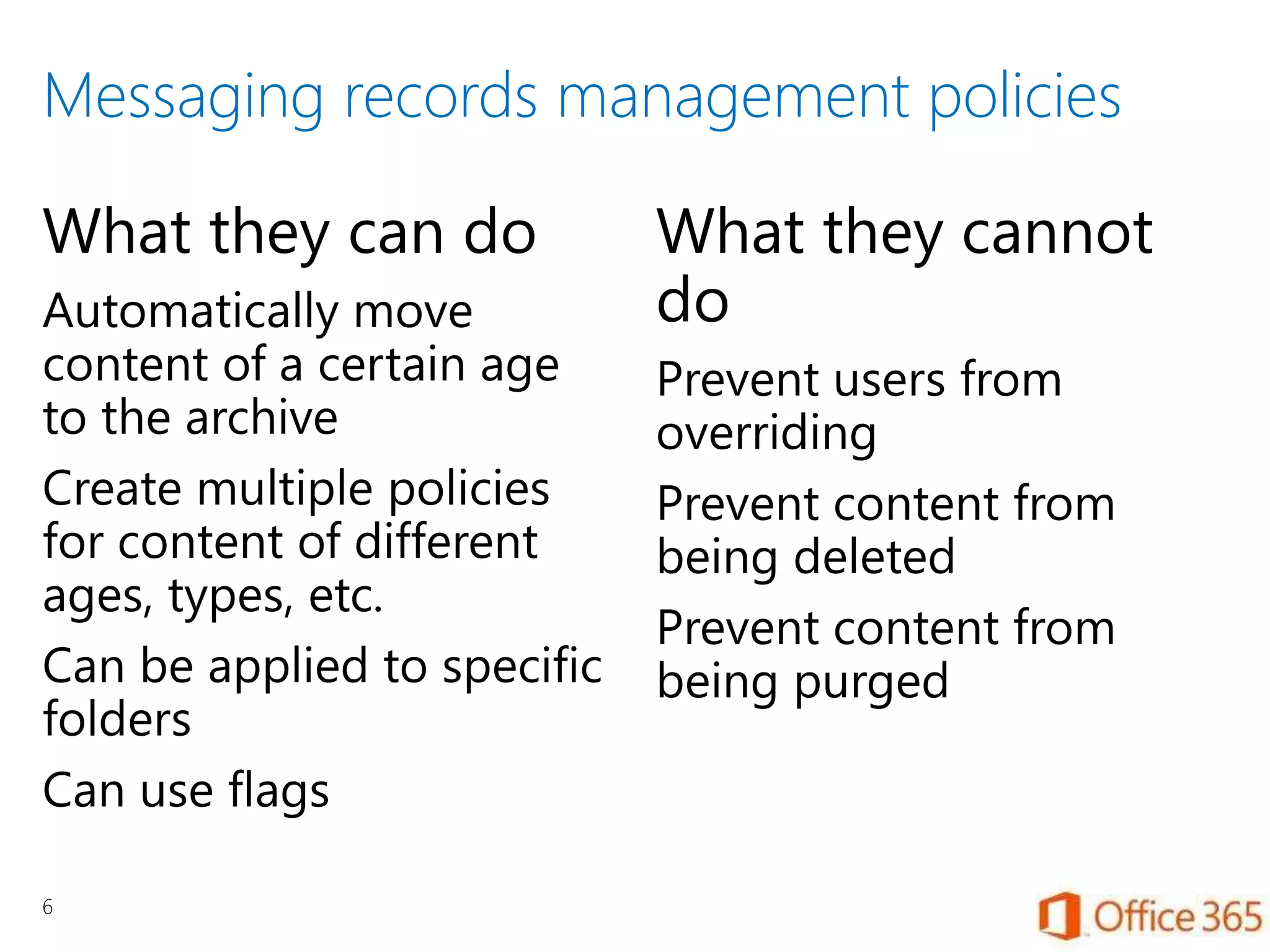 Messaging records management policies

What they can do

Automatically move content of a certain age to the archive

Create multiple policies for content of different ages, types, etc.

Can be applied to specific folders

Can use flags

What they cannot do

Prevent users from overriding

Prevent content from being deleted

Prevent content from being purged

6

Office 365